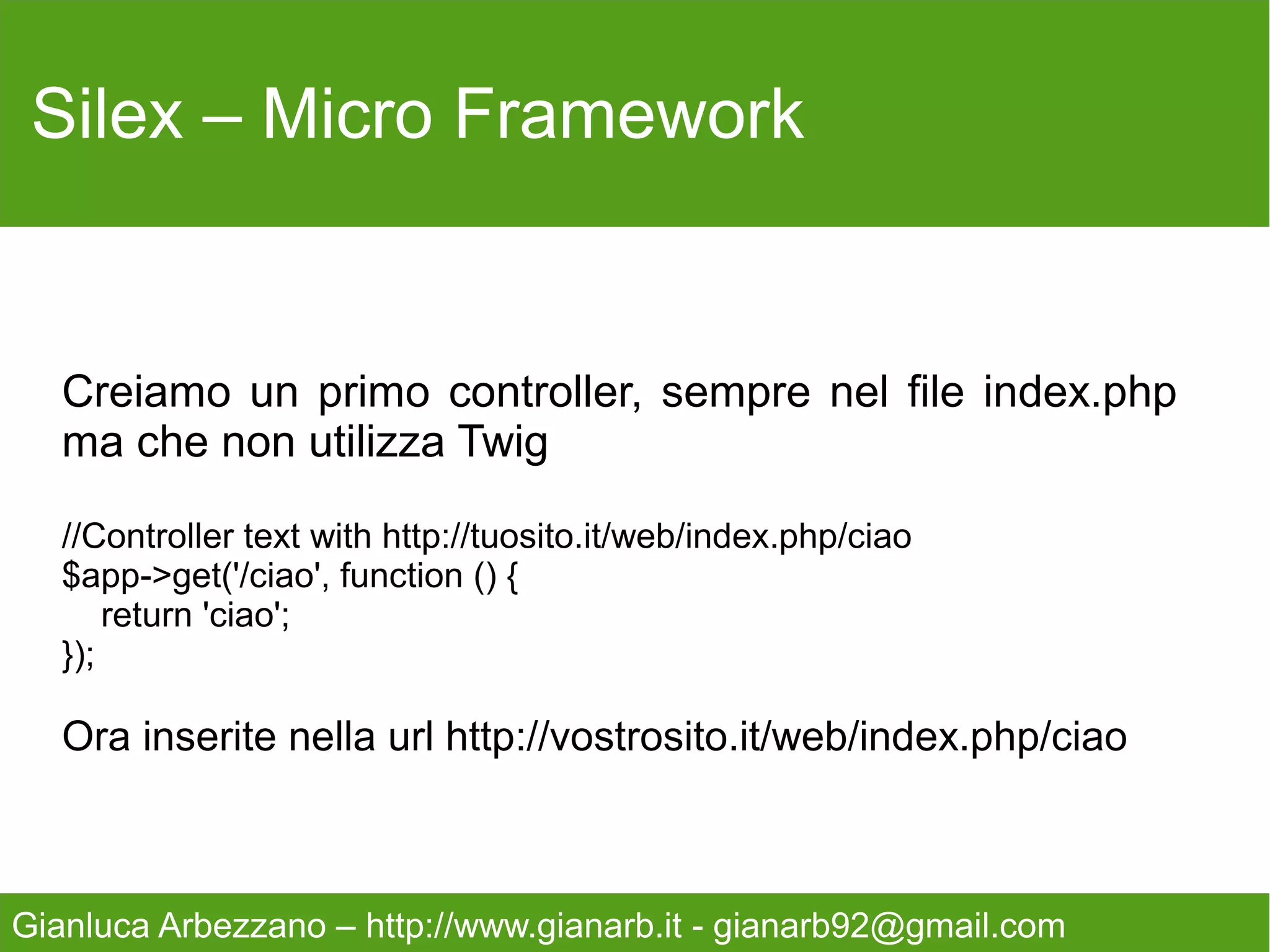 Silex – Micro Framework

Creiamo un primo controller, sempre nel file index.php ma che non utilizza Twig

//Controller text with http://tuosito.it/web/index.php/ciao
$app->get('/ciao', function () {
    return 'ciao';
});

Ora inserite nella url http://vostrosito.it/web/index.php/ciao

Gianluca Arbezzano – http://www.gianarb.it - gianarb92@gmail.com